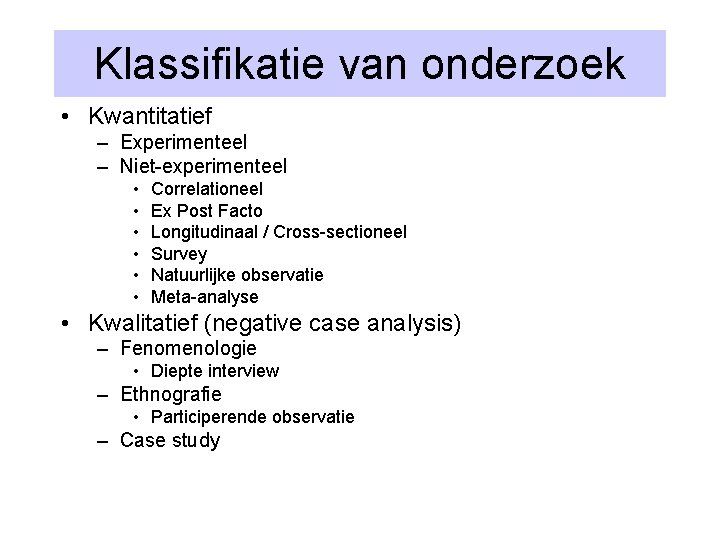 Klassifikatie van onderzoek

• Kwantitatief
  – Experimenteel
  – Niet-experimenteel
    • Correlationeel
    • Ex Post Facto
    • Longitudinaal / Cross-sectioneel
    • Survey
    • Natuurlijke observatie
    • Meta-analyse
• Kwalitatief (negative case analysis)
  – Fenomenologie
    • Diepte interview
  – Ethnografie
    • Participerende observatie
  – Case study